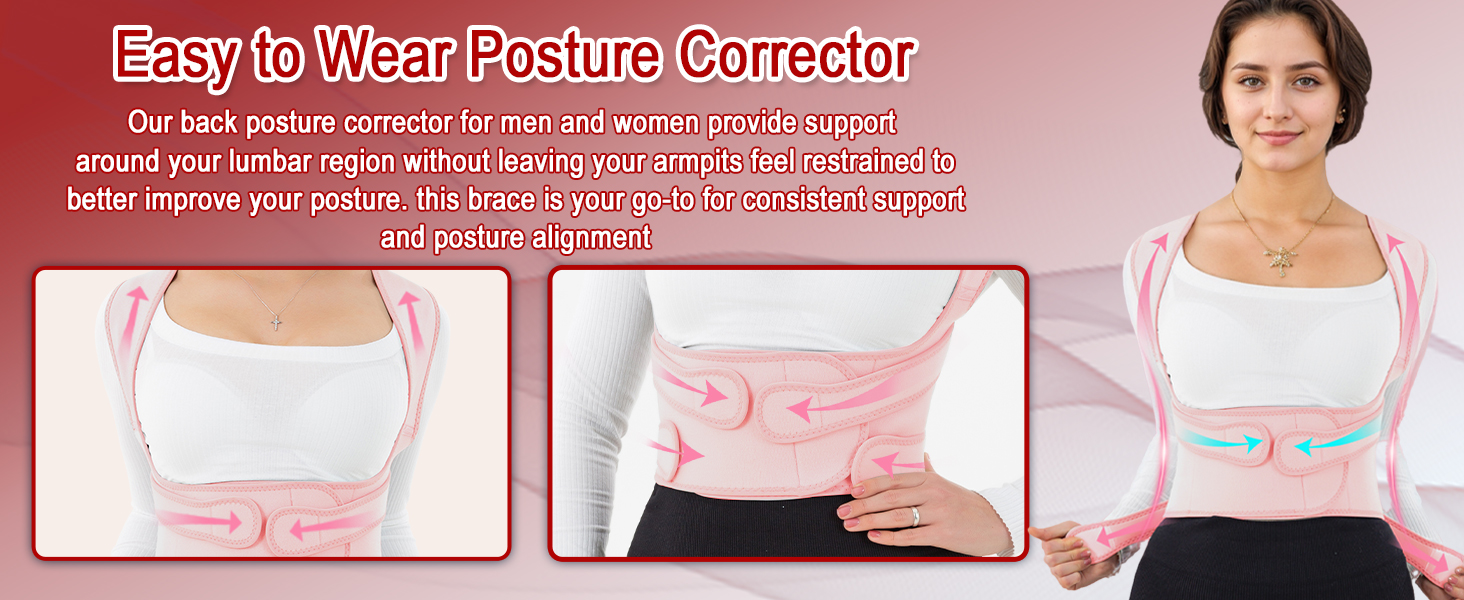 Easy to Wear Posture Corrector

Our back posture corrector for men and women provide support around your lumbar region without leaving your armpits feel restrained to better improve your posture. this brace is your go-to for consistent support and posture alignment